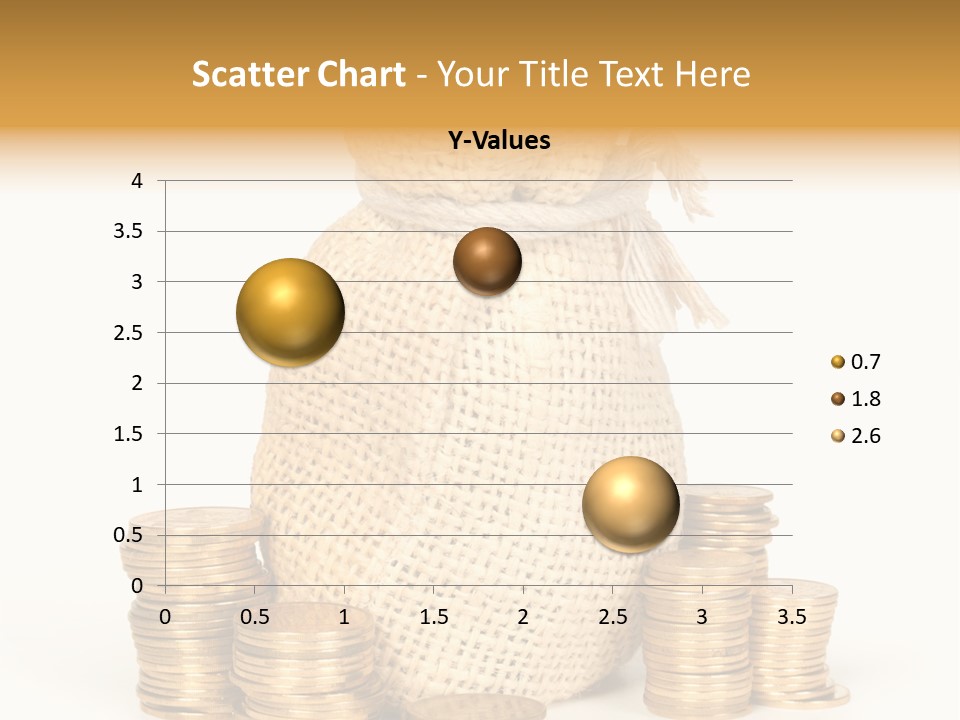 Scatter Chart - Your Title Text Here

Y-Values

4
3.5
3
2.5
2
1.5
1
0.5
0

0 0.5 1 1.5 2 2.5 3 3.5

0.7
1.8
2.6